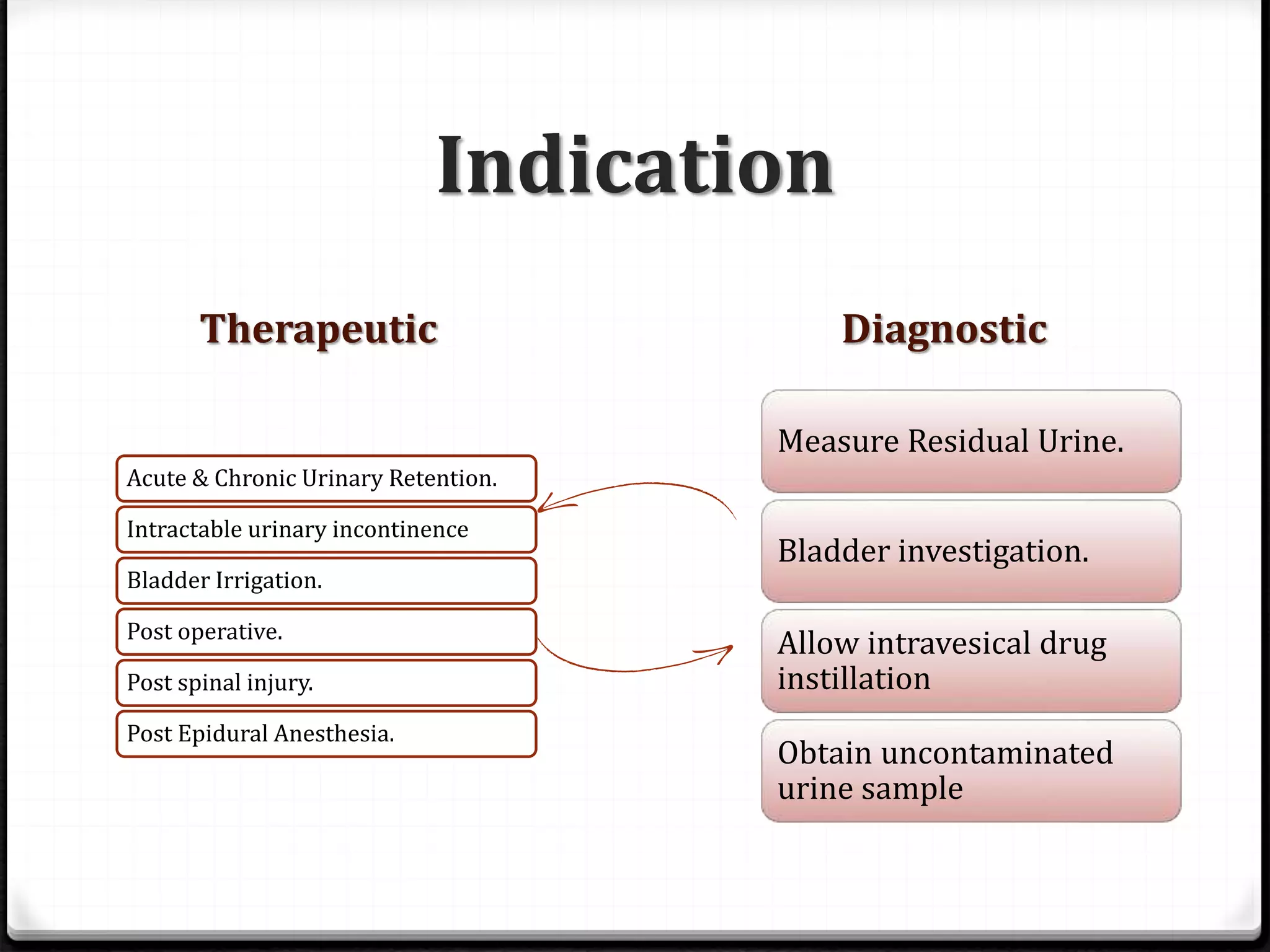 Indication

Therapeutic

Acute & Chronic Urinary Retention.

Intractable urinary incontinence

Bladder Irrigation.

Post operative.

Post spinal injury.

Post Epidural Anesthesia.

Diagnostic

Measure Residual Urine.

Bladder investigation.

Allow intravesical drug instillation

Obtain uncontaminated urine sample